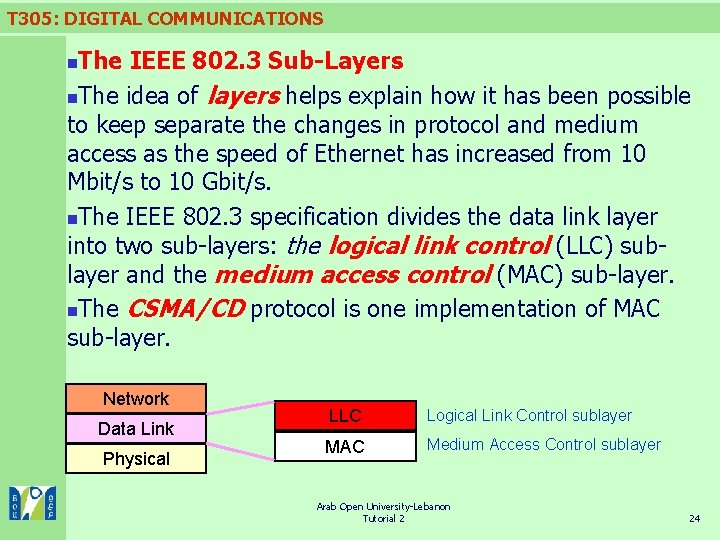 T305: DIGITAL COMMUNICATIONS

The IEEE 802.3 Sub-Layers

The idea of layers helps explain how it has been possible to keep separate the changes in protocol and medium access as the speed of Ethernet has increased from 10 Mbit/s to 10 Gbit/s.

The IEEE 802.3 specification divides the data link layer into two sub-layers: the logical link control (LLC) sub-layer and the medium access control (MAC) sub-layer.

The CSMA/CD protocol is one implementation of MAC sub-layer.

Network
Data Link
Physical

LLC
MAC

Logical Link Control sublayer
Medium Access Control sublayer

Arab Open University-Lebanon
Tutorial 2

24